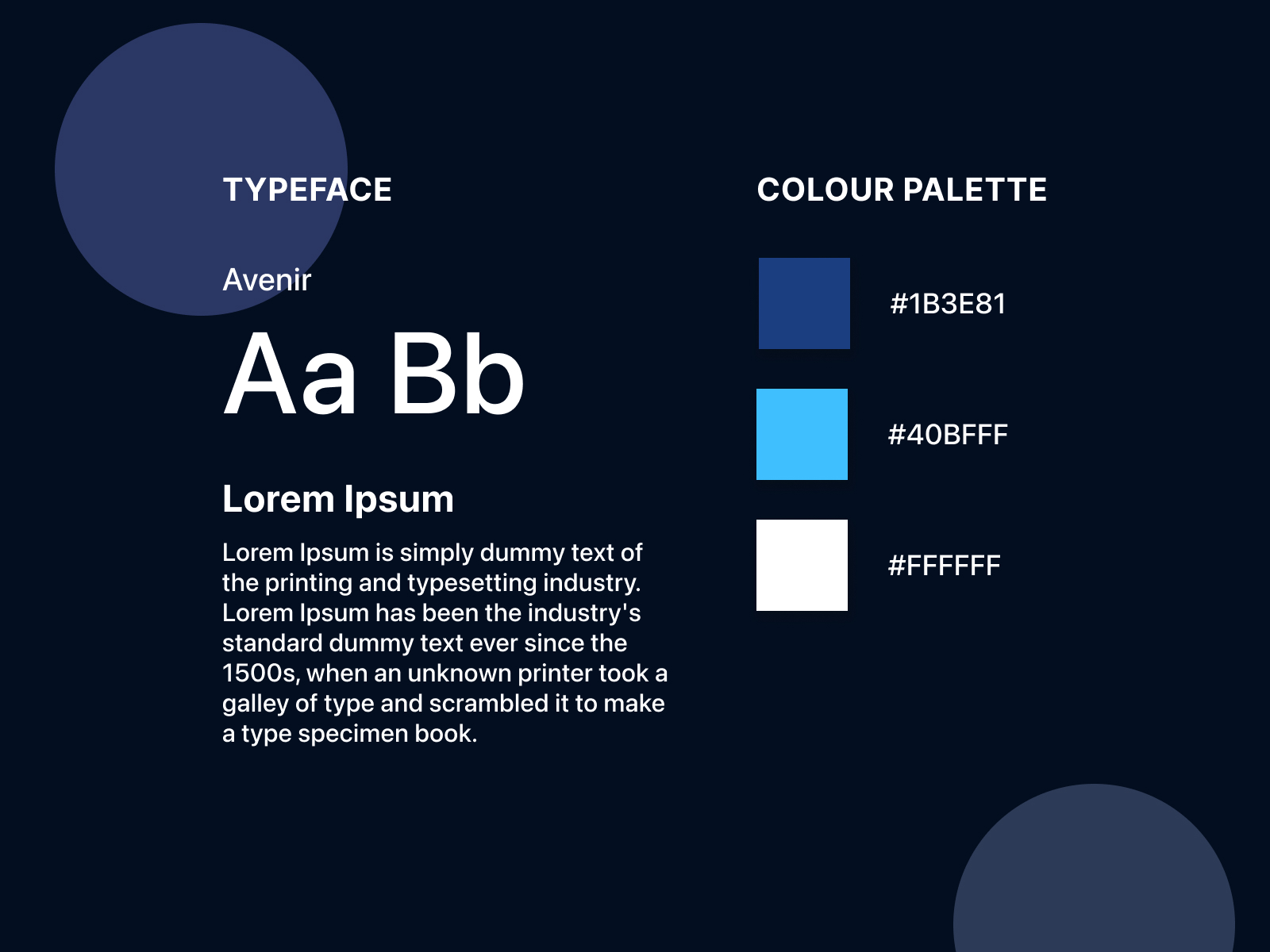 TYPEFACE

Avenir

Aa Bb

Lorem Ipsum

Lorem Ipsum is simply dummy text of the printing and typesetting industry. Lorem Ipsum has been the industry's standard dummy text ever since the 1500s, when an unknown printer took a galley of type and scrambled it to make a type specimen book.

COLOUR PALETTE

#1B3E81

#40BFFF

#FFFFFF